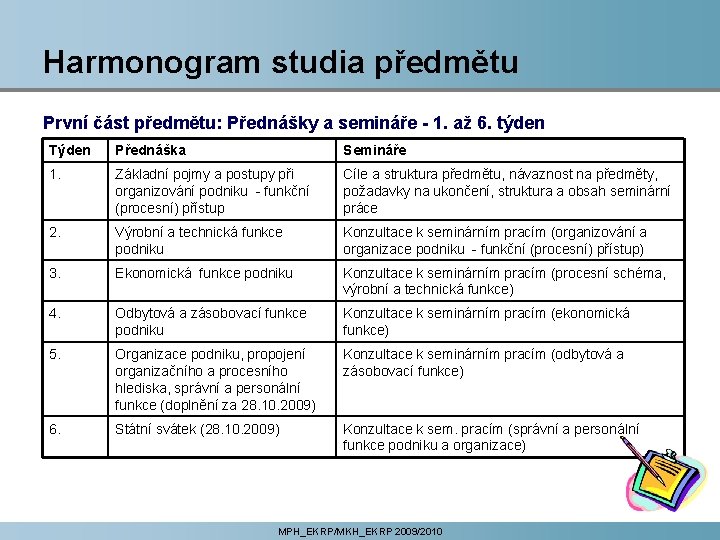 Harmonogram studia předmětu

První část předmětu: Přednášky a semináře - 1. až 6. týden

| Týden | Přednáška | Semináře |
|---|---|---|
| 1. | Základní pojmy a postupy při organizování podniku - funkční (procesní) přístup | Cíle a struktura předmětu, návaznost na předměty, požadavky na ukončení, struktura a obsah seminární práce |
| 2. | Výrobní a technická funkce podniku | Konzultace k seminárním pracím (organizování a organizace podniku - funkční (procesní) přístup) |
| 3. | Ekonomická funkce podniku | Konzultace k seminárním pracím (procesní schéma, výrobní a technická funkce) |
| 4. | Odbytová a zásobovací funkce podniku | Konzultace k seminárním pracím (ekonomická funkce) |
| 5. | Organizace podniku, propojení organizačního a procesního hlediska, správní a personální funkce (doplnění za 28.10.2009) | Konzultace k seminárním pracím (odbytová a zásobovací funkce) |
| 6. | Státní svátek (28.10.2009) | Konzultace k sem. pracím (správní a personální funkce podniku a organizace) |

MPH_EKRP/MKH_EKRP 2009/2010